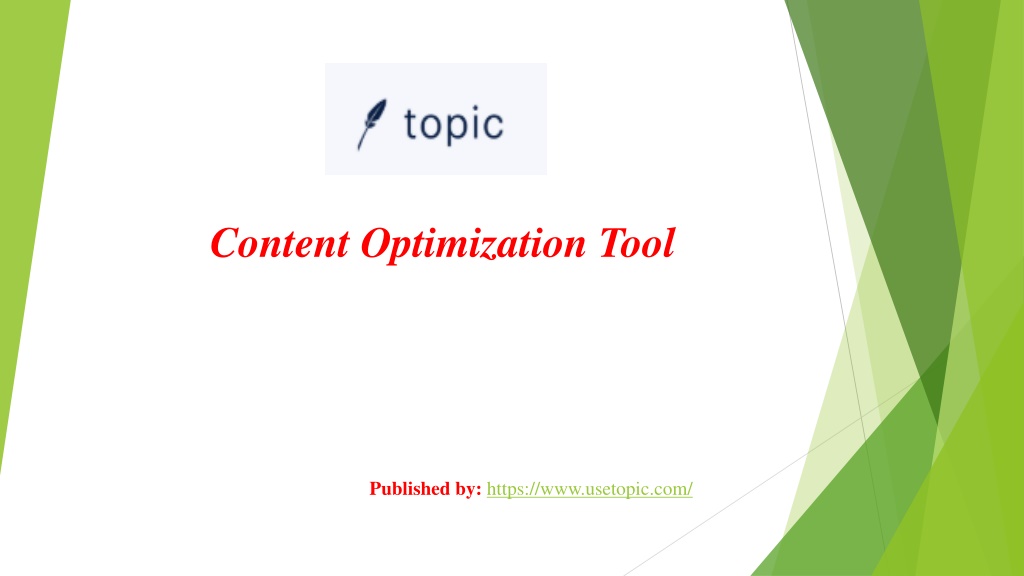 topic

Content Optimization Tool

Published by: https://www.usetopic.com/